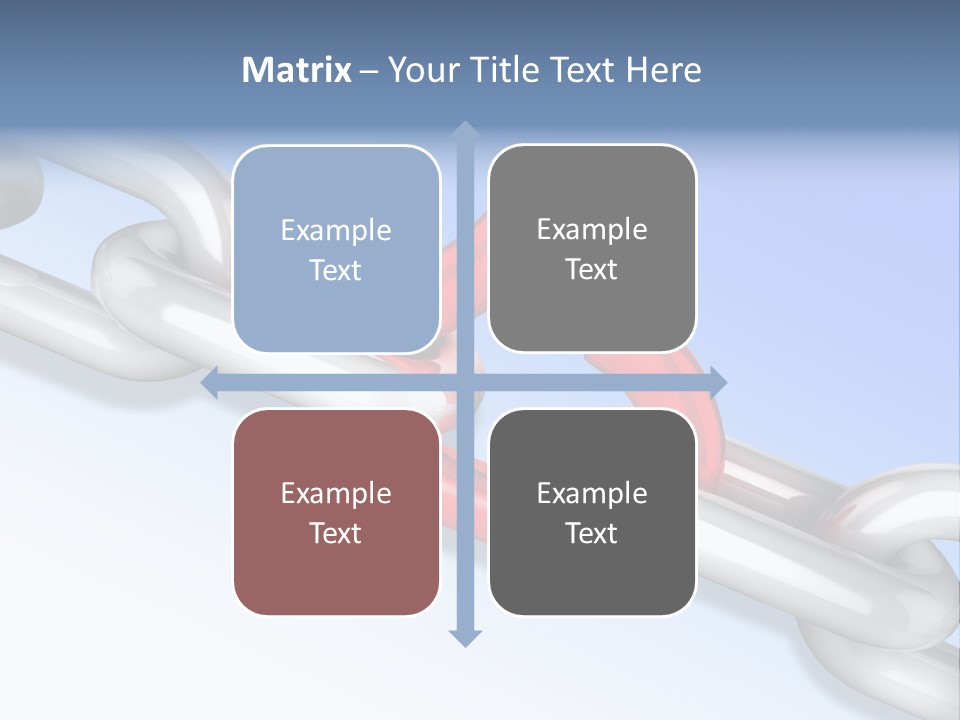 Matrix – Your Title Text Here

Example Text

Example Text

Example Text

Example Text